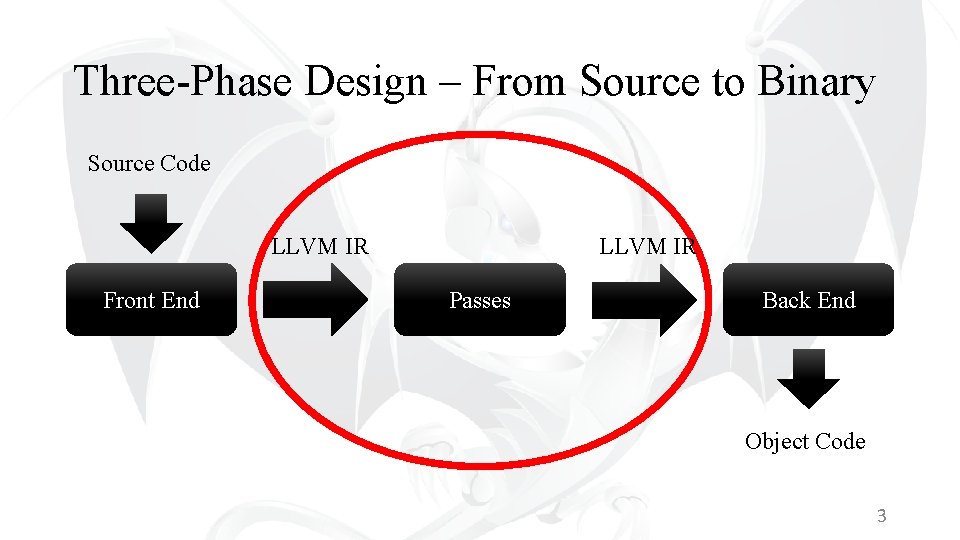 Three-Phase Design – From Source to Binary

Source Code

Front End

LLVM IR

Passes

LLVM IR

Back End

Object Code

3